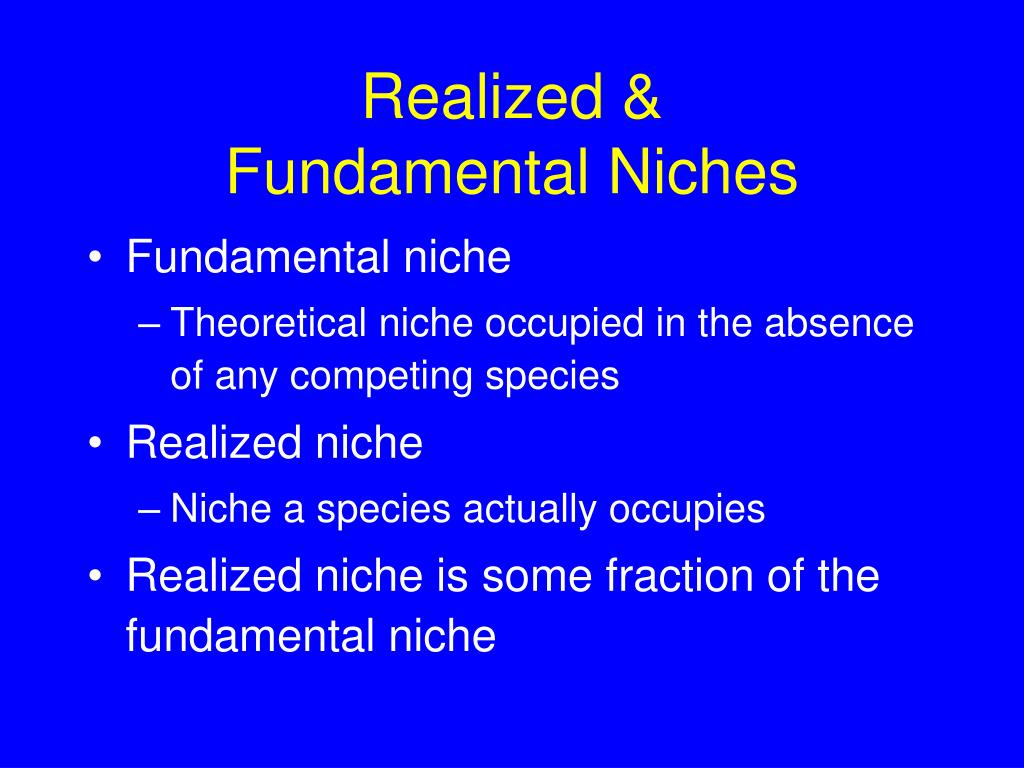 Realized &
Fundamental Niches

• Fundamental niche
– Theoretical niche occupied in the absence of any competing species
• Realized niche
– Niche a species actually occupies
• Realized niche is some fraction of the fundamental niche